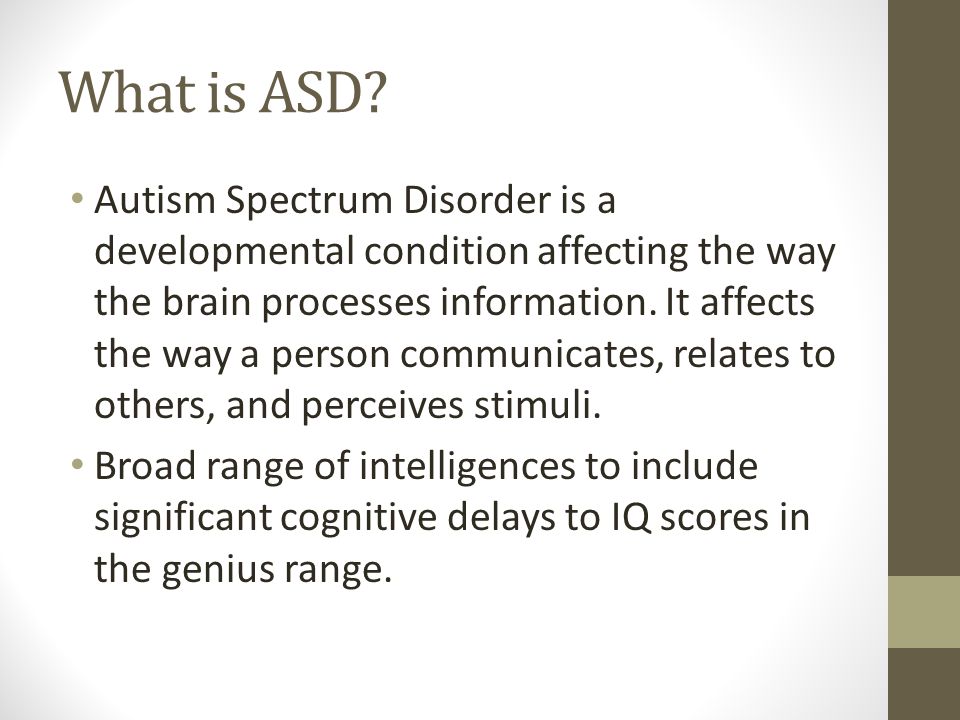 What is ASD?

• Autism Spectrum Disorder is a developmental condition affecting the way the brain processes information. It affects the way a person communicates, relates to others, and perceives stimuli.

• Broad range of intelligences to include significant cognitive delays to IQ scores in the genius range.